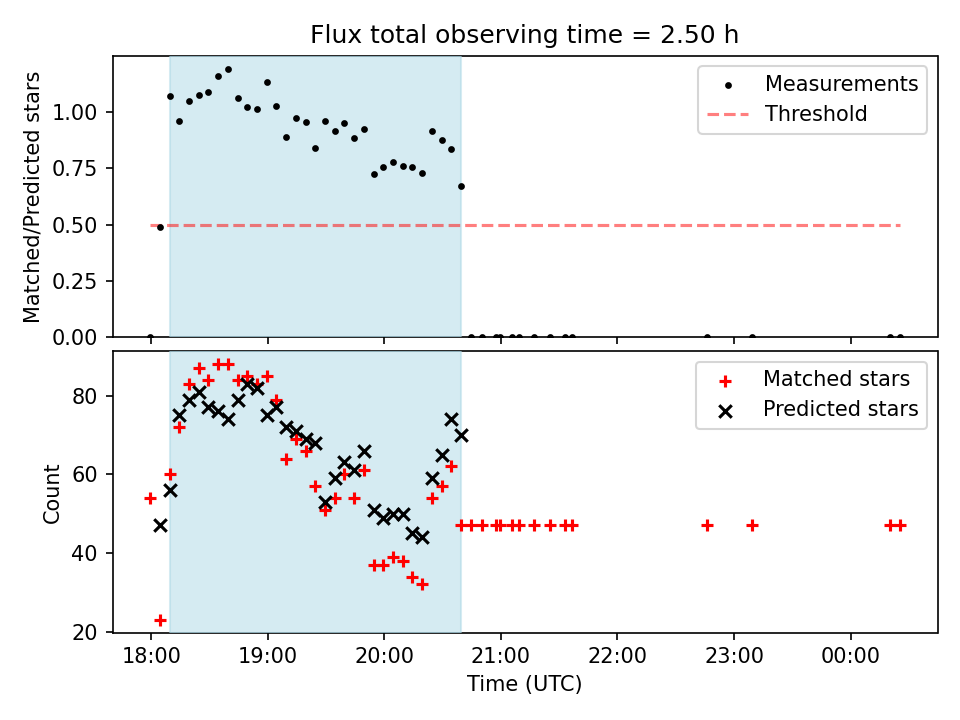 Flux total observing time = 2.50 h

Matched/Predicted stars

1.00
0.75
0.50
0.25
0.00

Measurements
Threshold

Count

80
60
40
20

Matched stars
Predicted stars

18:00
19:00
20:00
21:00
22:00
23:00
00:00

Time (UTC)